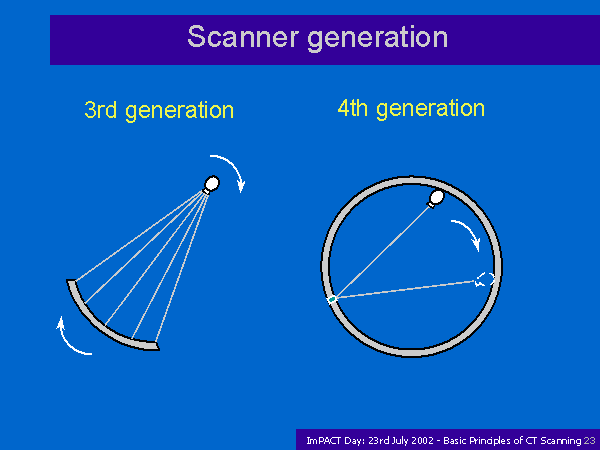 Scanner generation

3rd generation

4th generation

ImPACT Day: 23rd July 2002 - Basic Principles of CT Scanning 23